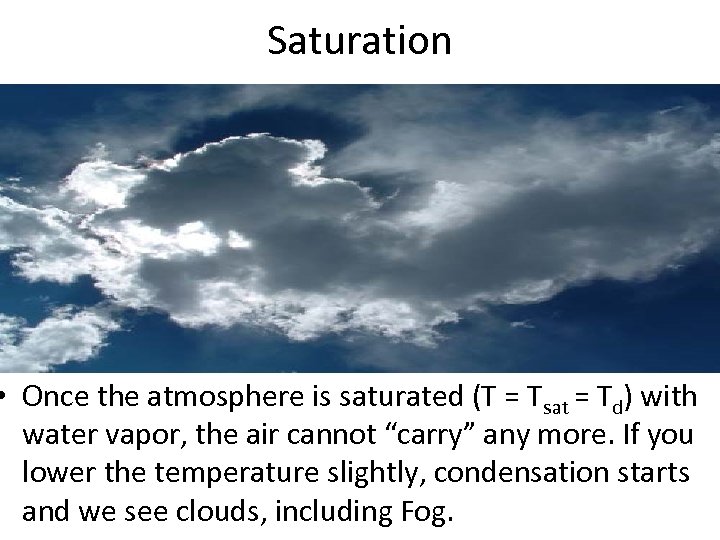 Saturation

• Once the atmosphere is saturated ($T = T_{sat} = T_d$) with water vapor, the air cannot “carry” any more. If you lower the temperature slightly, condensation starts and we see clouds, including Fog.